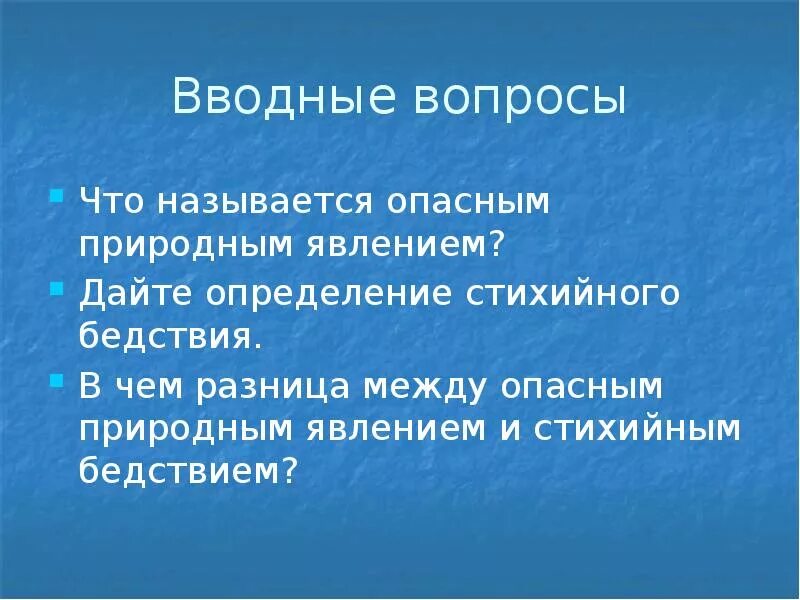 Вводные вопросы

Что называется опасным природным явлением?

Дайте определение стихийного бедствия.

В чем разница между опасным природным явлением и стихийным бедствием?